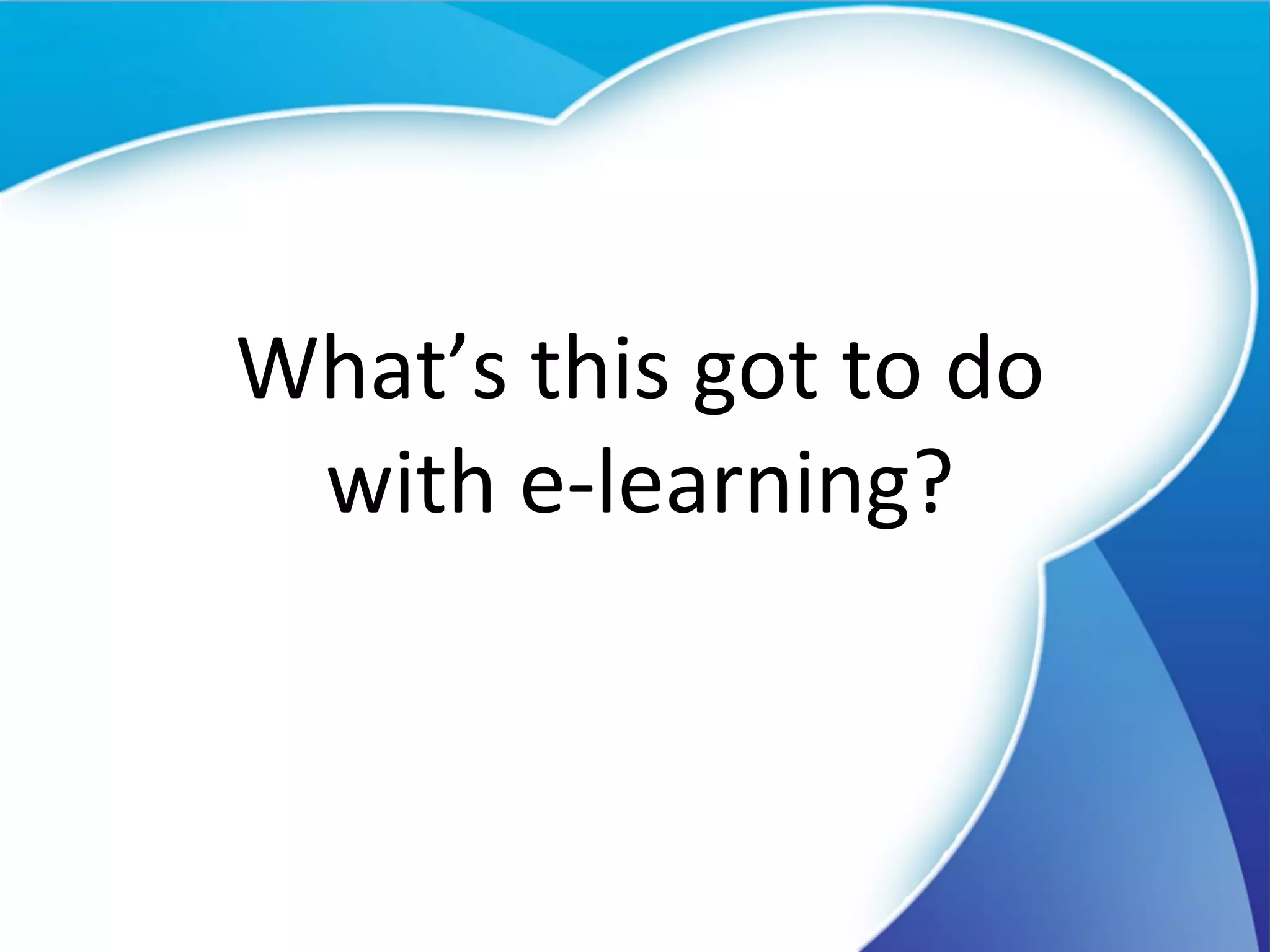 What’s this got to do with e-learning?